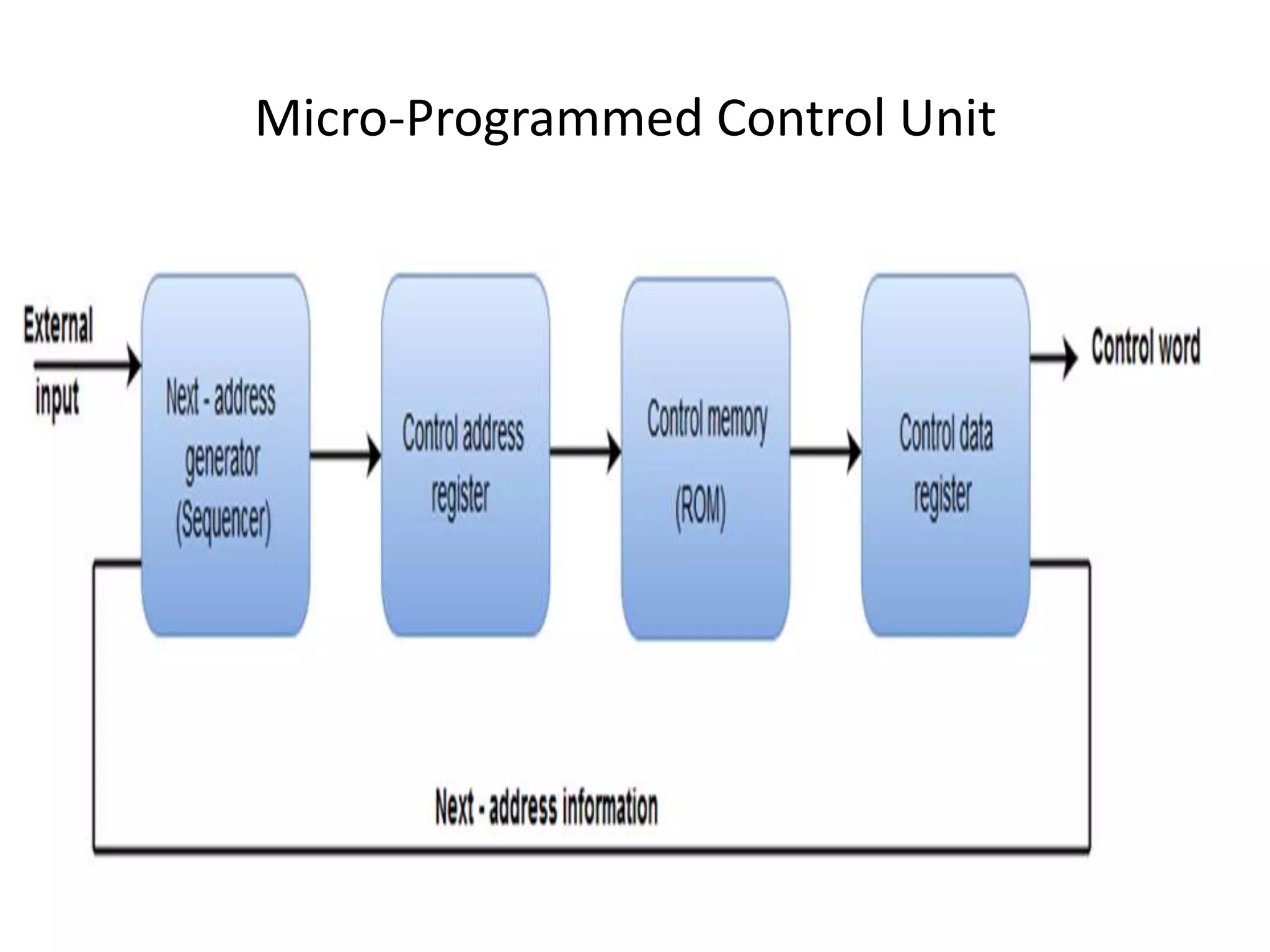 Micro-Programmed Control Unit

External input

Next - address generator (Sequencer)

Control address register

Control memory (ROM)

Control data register

Control word

Next - address information